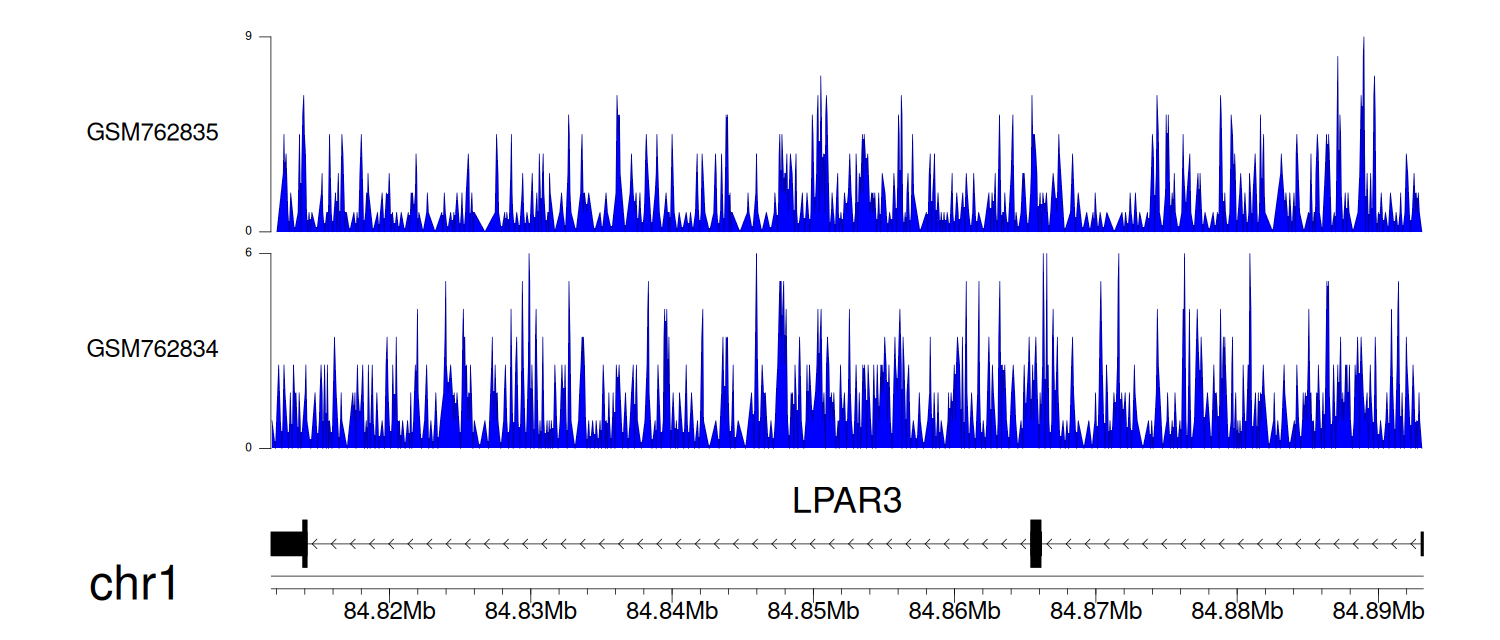 9
GSM762835
0
6
GSM762834
0
LPAR3
chr1
84.82Mb 84.83Mb 84.84Mb 84.85Mb 84.86Mb 84.87Mb 84.88Mb 84.89Mb